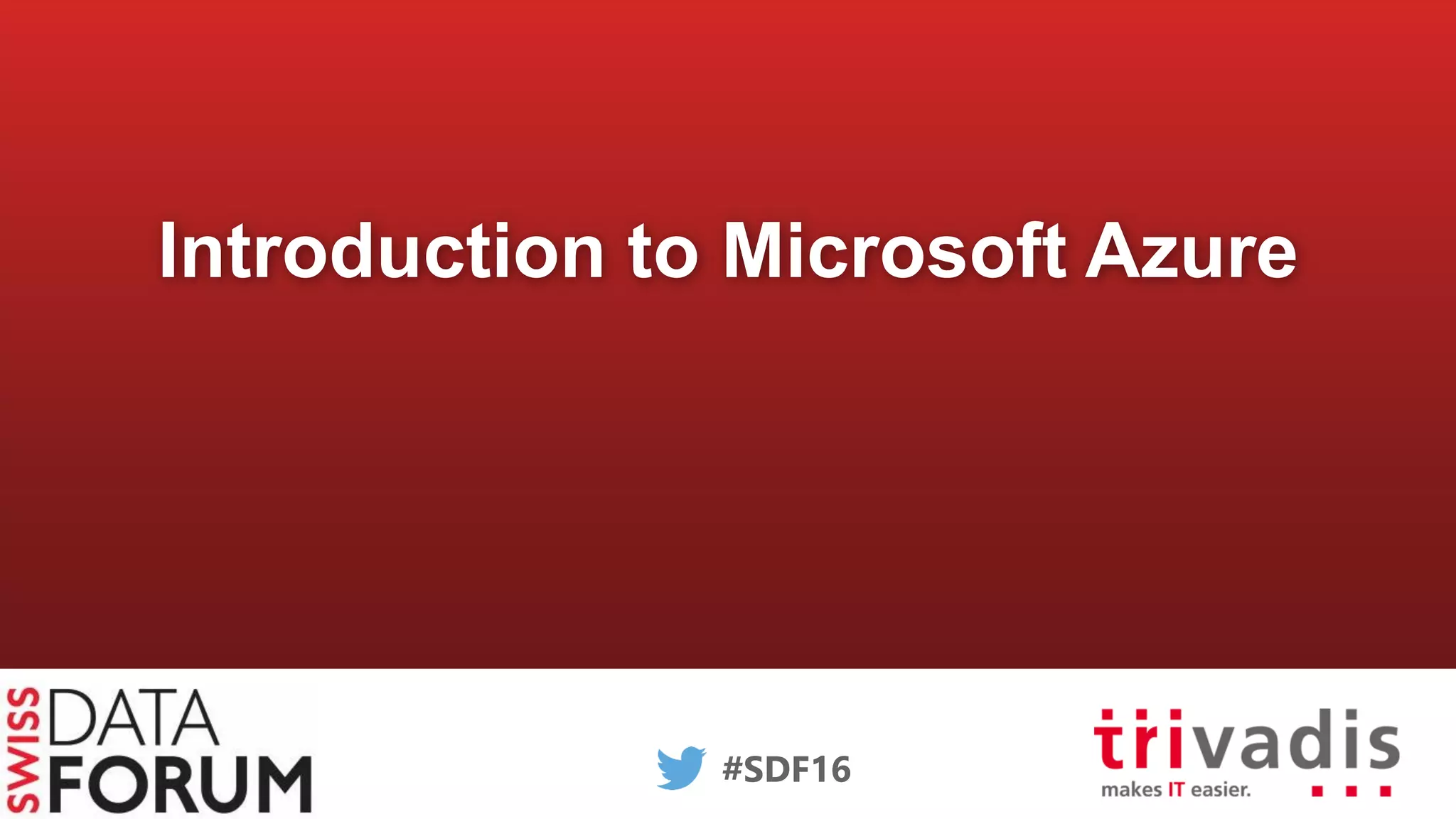 Introduction to Microsoft Azure

SWISS DATA FORUM

#SDF16

trivadis
makes IT easier.